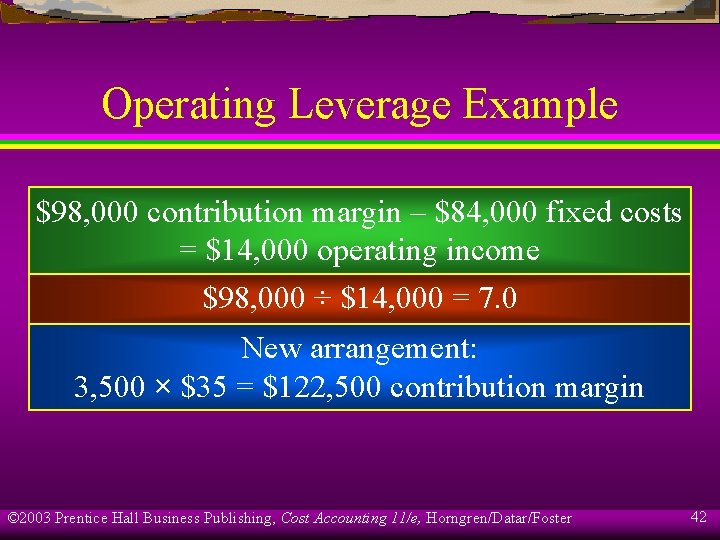 Operating Leverage Example

\$98,000 contribution margin – \$84,000 fixed costs = \$14,000 operating income

\$98,000 ÷ \$14,000 = 7.0

New arrangement:
3,500 × \$35 = \$122,500 contribution margin

©2003 Prentice Hall Business Publishing, Cost Accounting 11/e, Horngren/Datar/Foster

42